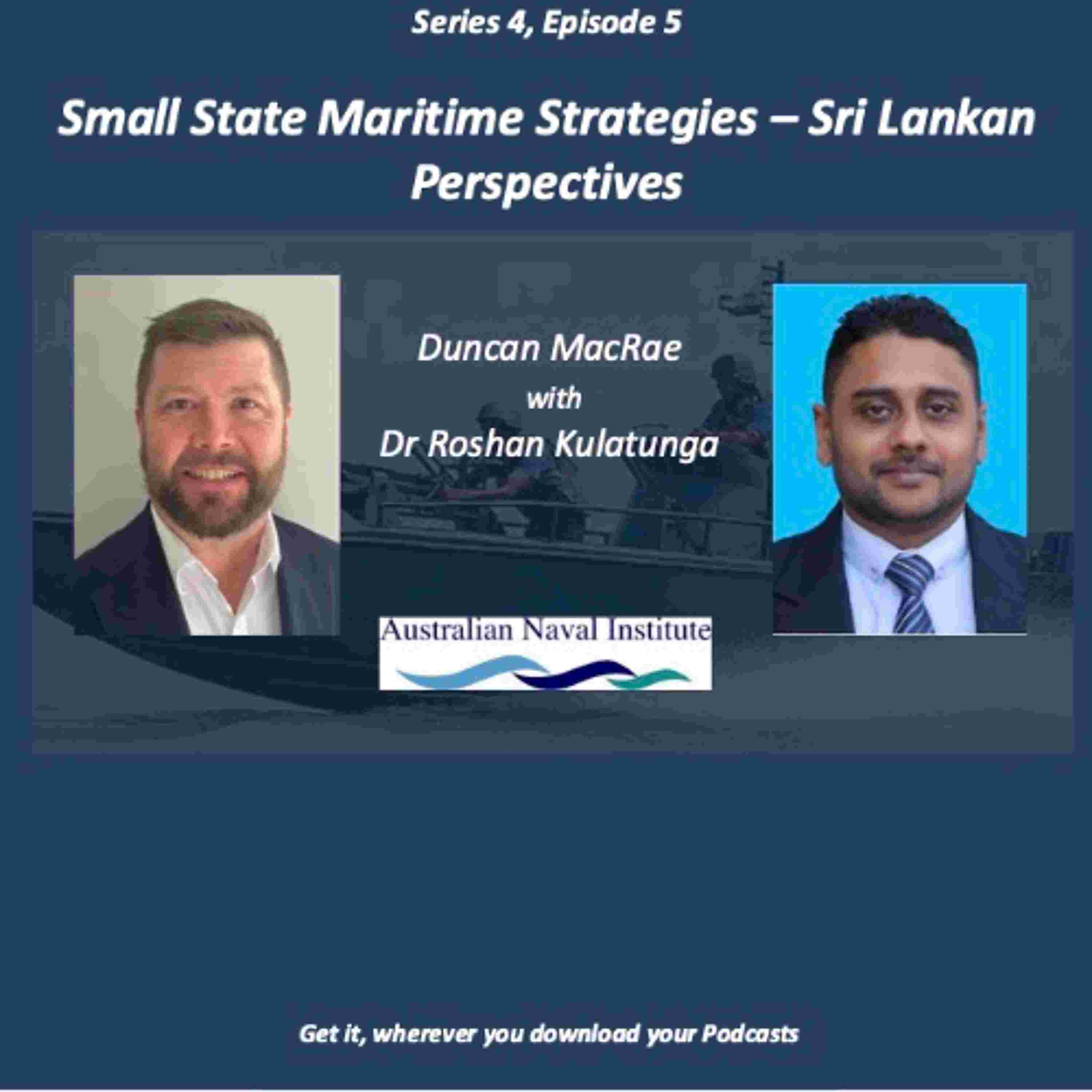 Series 4, Episode 5

Small State Maritime Strategies – Sri Lankan Perspectives

Duncan MacRae
with
Dr Roshan Kulatunga

Australian Naval Institute

Get it, wherever you download your Podcasts